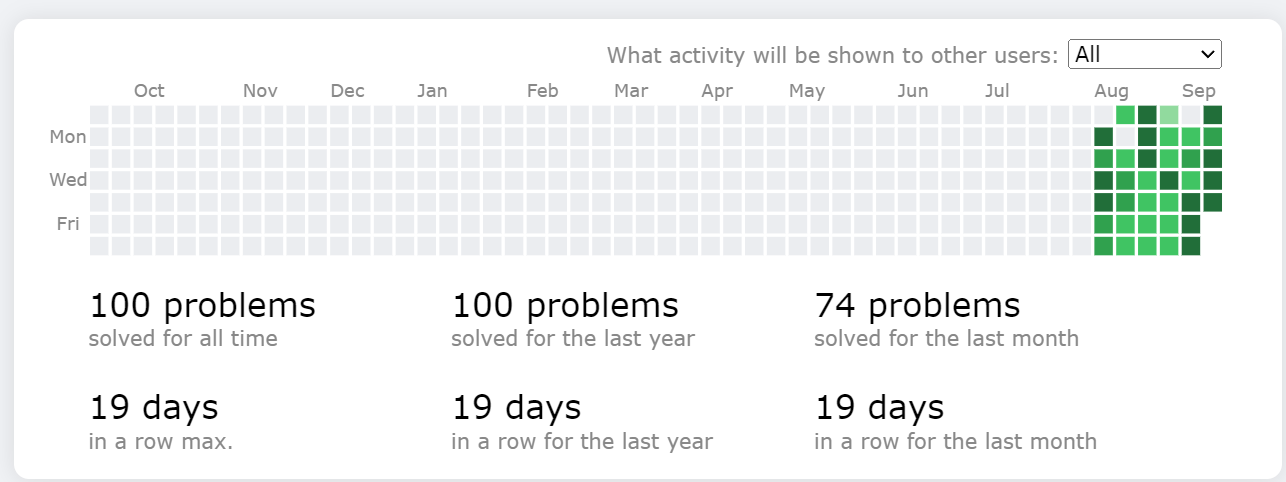 What activity will be shown to other users: All

Oct Nov Dec Jan Feb Mar Apr May Jun Jul Aug Sep

Mon
Wed
Fri

100 problems
solved for all time

100 problems
solved for the last year

74 problems
solved for the last month

19 days
in a row max.

19 days
in a row for the last year

19 days
in a row for the last month